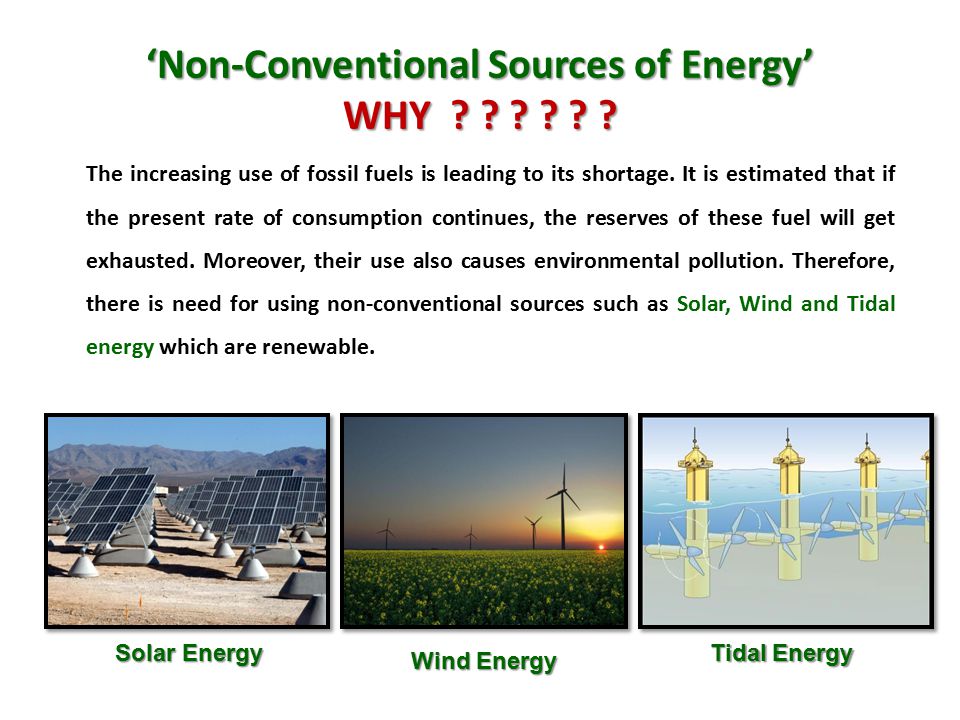 ‘Non-Conventional Sources of Energy’
WHY ? ? ? ? ? ?

The increasing use of fossil fuels is leading to its shortage. It is estimated that if the present rate of consumption continues, the reserves of these fuel will get exhausted. Moreover, their use also causes environmental pollution. Therefore, there is need for using non-conventional sources such as Solar, Wind and Tidal energy which are renewable.

Solar Energy

Wind Energy

Tidal Energy